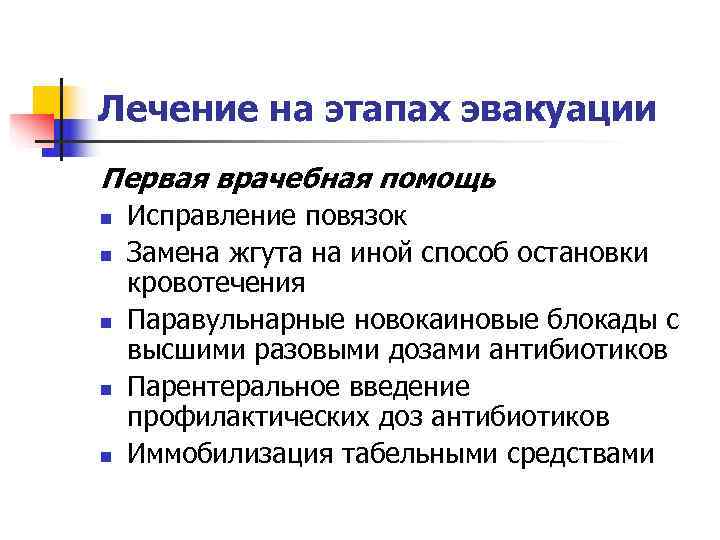 Лечение на этапах эвакуации

Первая врачебная помощь

- Исправление повязок
- Замена жгута на иной способ остановки кровотечения
- Паравульнарные новокаиновые блокады с высшими разовыми дозами антибиотиков
- Парентеральное введение профилактических доз антибиотиков
- Иммобилизация табельными средствами